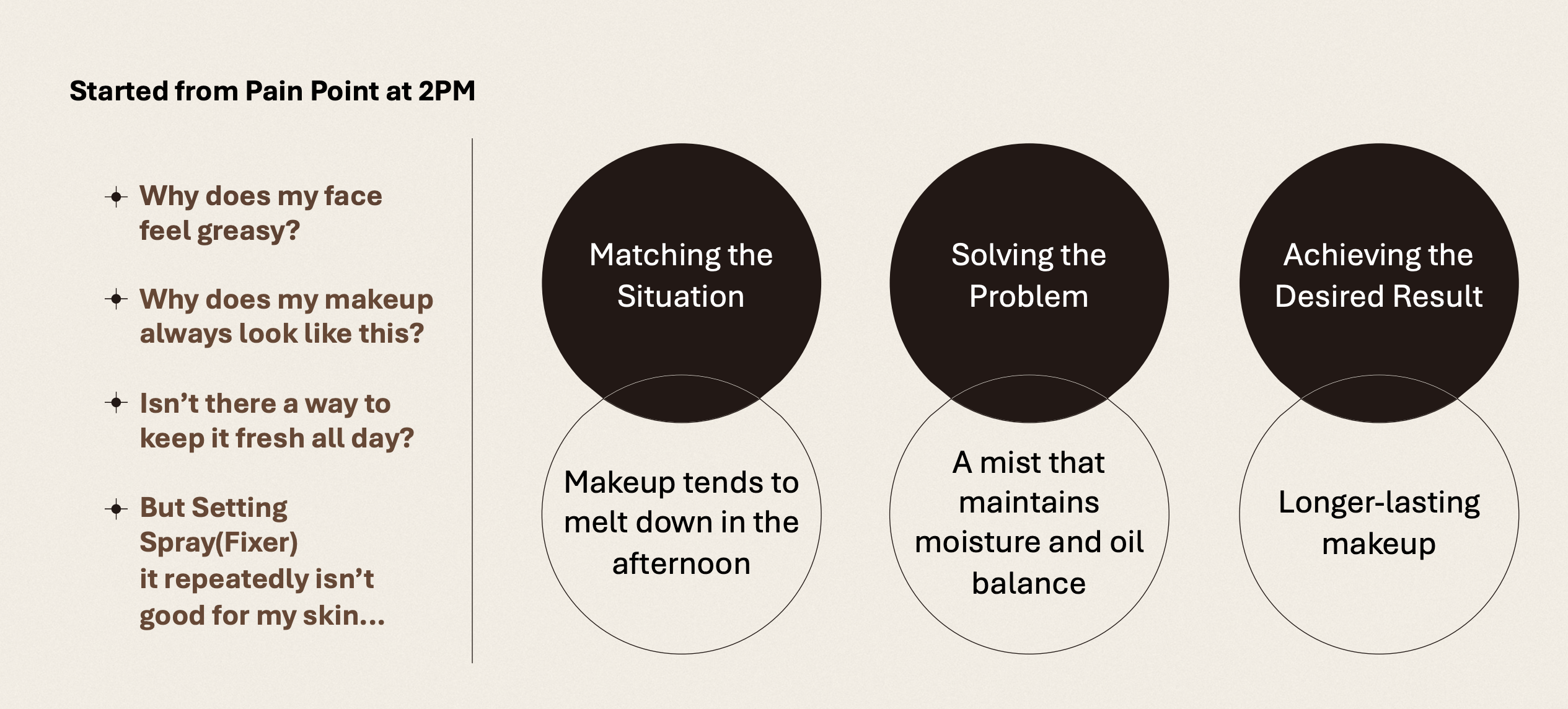 Started from Pain Point at 2PM

Why does my face feel greasy?

Why does my makeup always look like this?

Isn’t there a way to keep it fresh all day?

But Setting Spray(Fixer) it repeatedly isn’t good for my skin...

Matching the Situation

Makeup tends to melt down in the afternoon

Solving the Problem

A mist that maintains moisture and oil balance

Achieving the Desired Result

Longer-lasting makeup